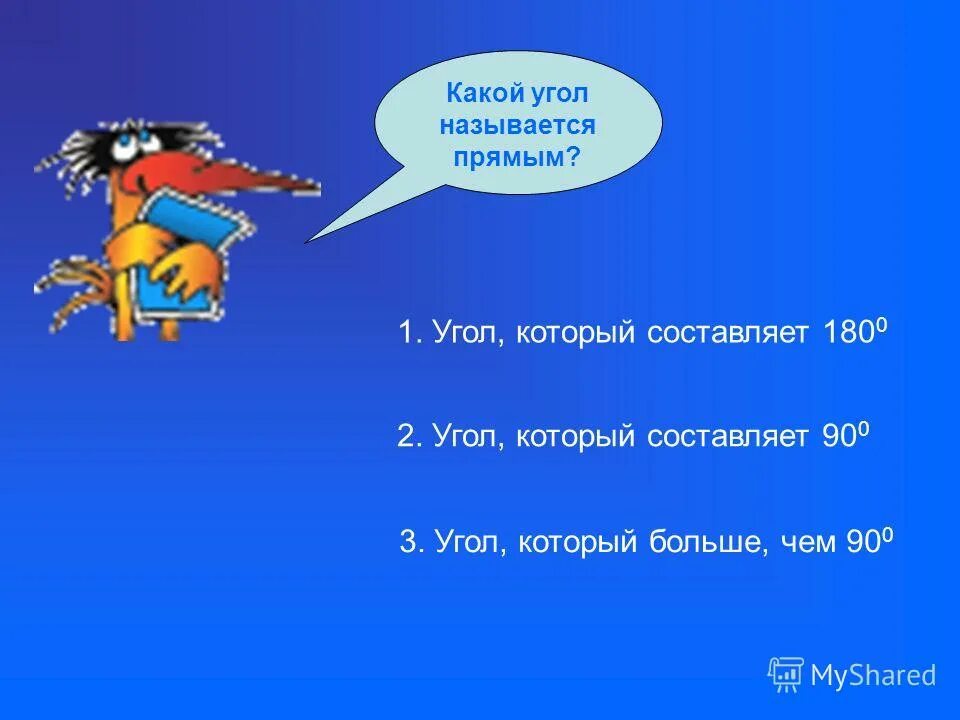 Какой угол называется прямым?

1. Угол, который составляет $180^0$

2. Угол, который составляет $90^0$

3. Угол, который больше, чем $90^0$

MyShared